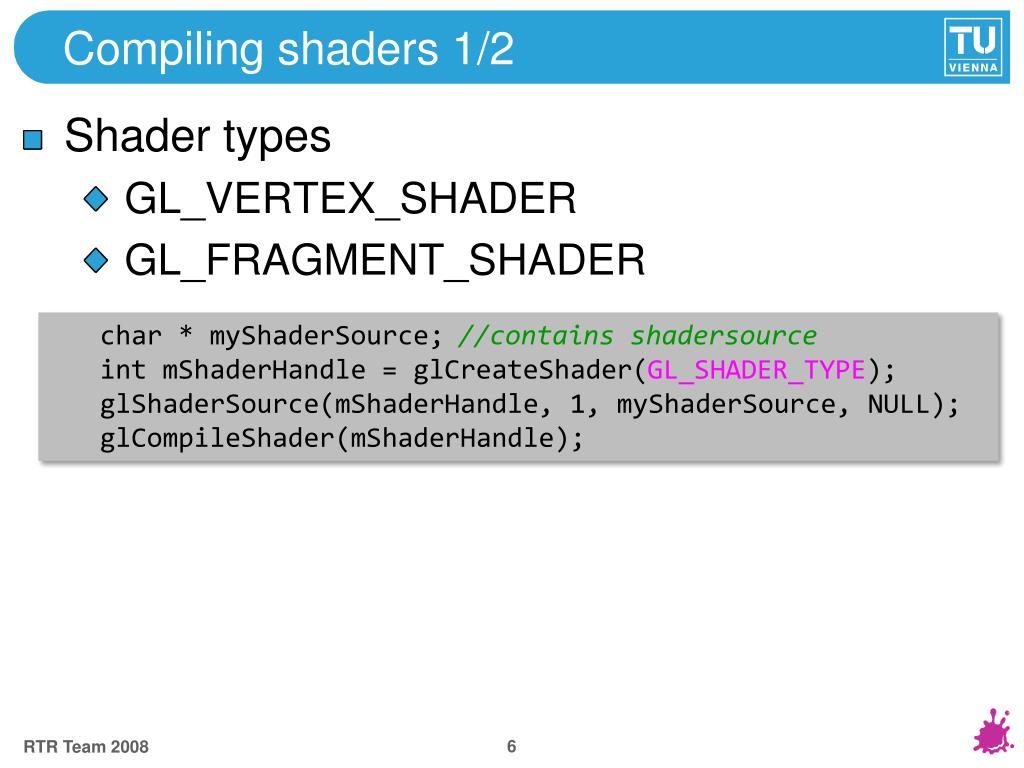 Compiling shaders 1/2

TU VIENNA

Shader types

GL_VERTEX_SHADER

GL_FRAGMENT_SHADER

char * myShaderSource; //contains shadersource
int mShaderHandle = glCreateShader(GL_SHADER_TYPE);
glShaderSource(mShaderHandle, 1, myShaderSource, NULL);
glCompileShader(mShaderHandle);

RTR Team 2008

6